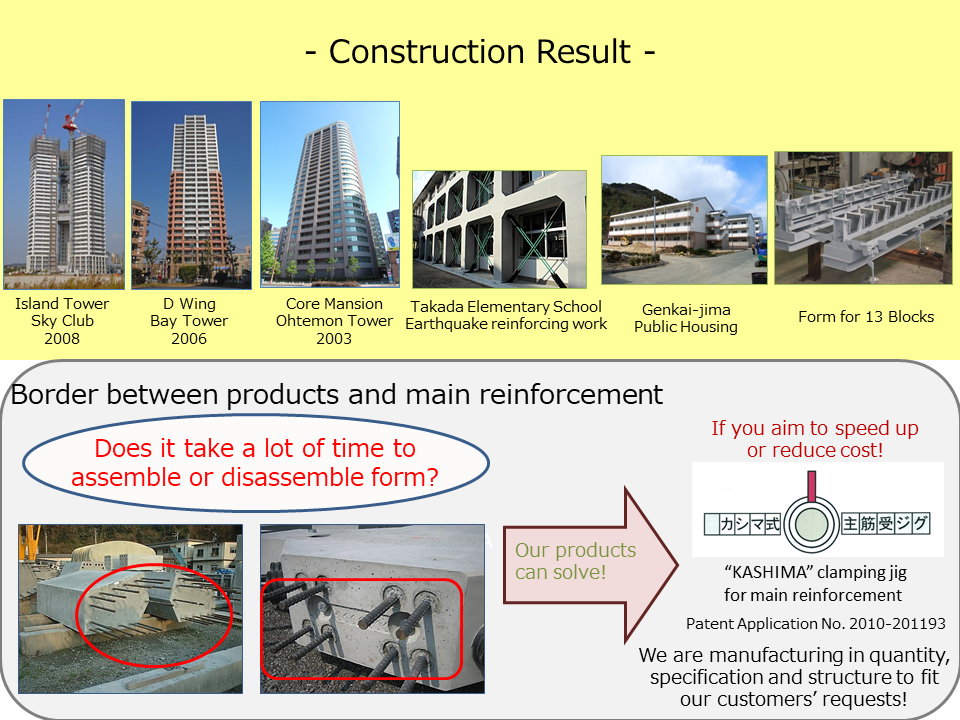 - Construction Result -

Island Tower Sky Club 2008

D Wing Bay Tower 2006

Core Mansion Ohtemon Tower 2003

Takada Elementary School Earthquake reinforcing work

Genkai-jima Public Housing

Form for 13 Blocks

Border between products and main reinforcement

Does it take a lot of time to assemble or disassemble form?

Our products can solve!

If you aim to speed up or reduce cost!

カシマ式 主筋受ジグ

"KASHIMA" clamping jig for main reinforcement

Patent Application No. 2010-201193

We are manufacturing in quantity, specification and structure to fit our customers' requests!